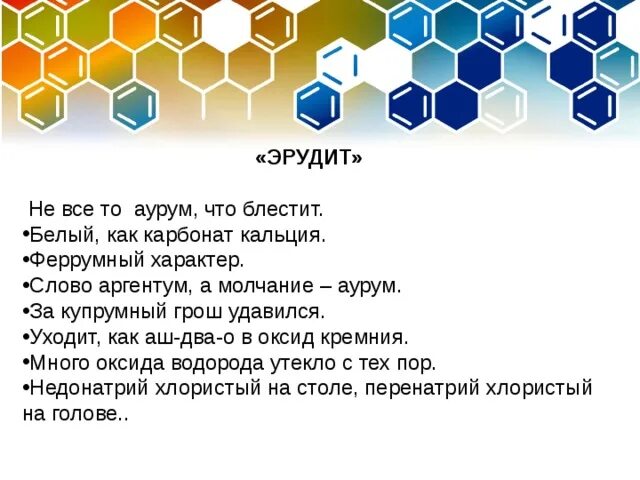 «ЭРУДИТ»

Не все то аурум, что блестит.
•Белый, как карбонат кальция.
•Феррумный характер.
•Слово аргентум, а молчание – аурум.
•За купрумный грош удавился.
•Уходит, как аш-два-о в оксид кремния.
•Много оксида водорода утекло с тех пор.
•Недонатрий хлористый на столе, перенатрий хлористый на голове..